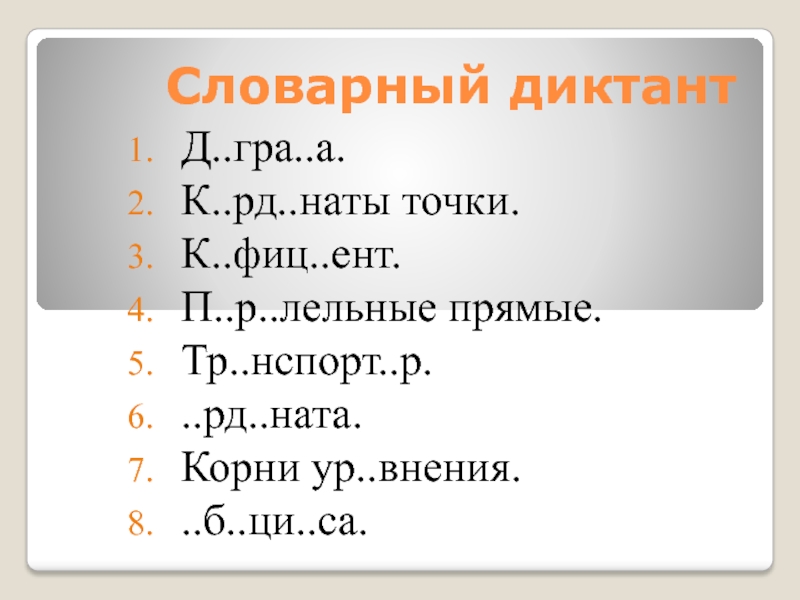 Словарный диктант

1. Д..гра..а.
2. К..рд..наты точки.
3. К..фиц..ент.
4. П..р..лельные прямые.
5. Тр..нспорт..р.
6. ..рд..ната.
7. Корни ур..внения.
8. ..б..ци..са.